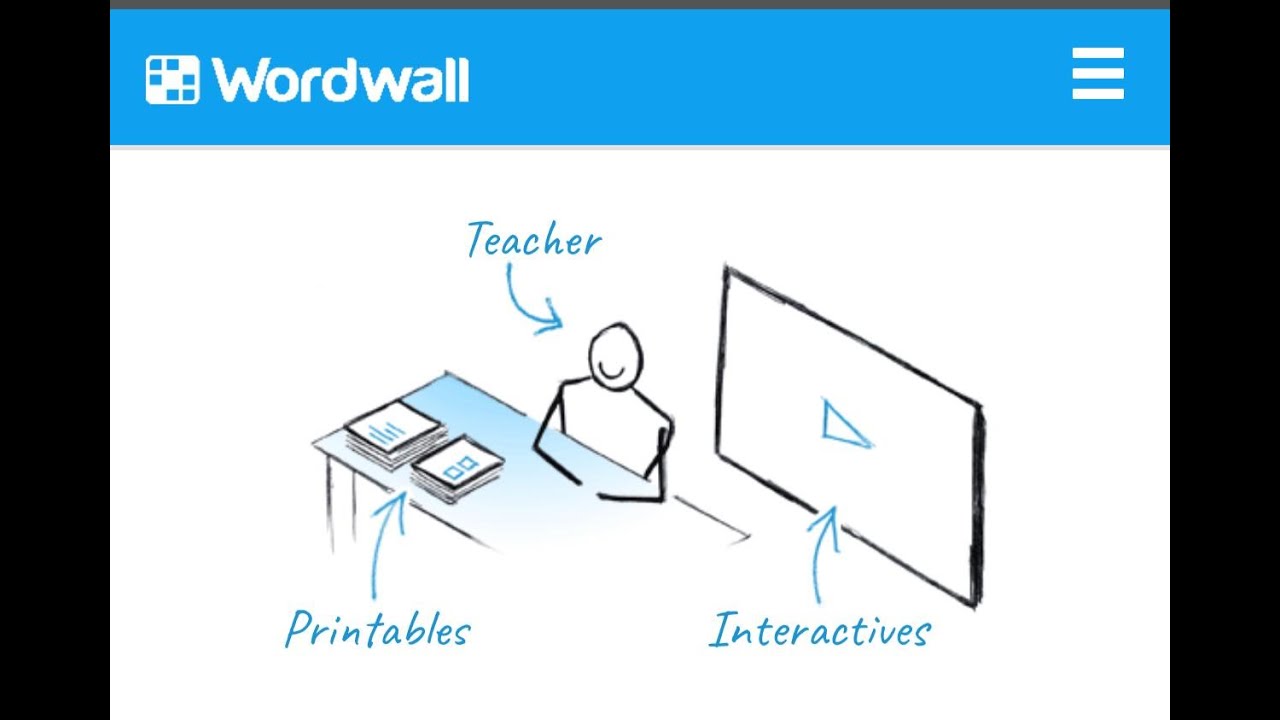 Wordwall

Teacher

Printables

Interactives